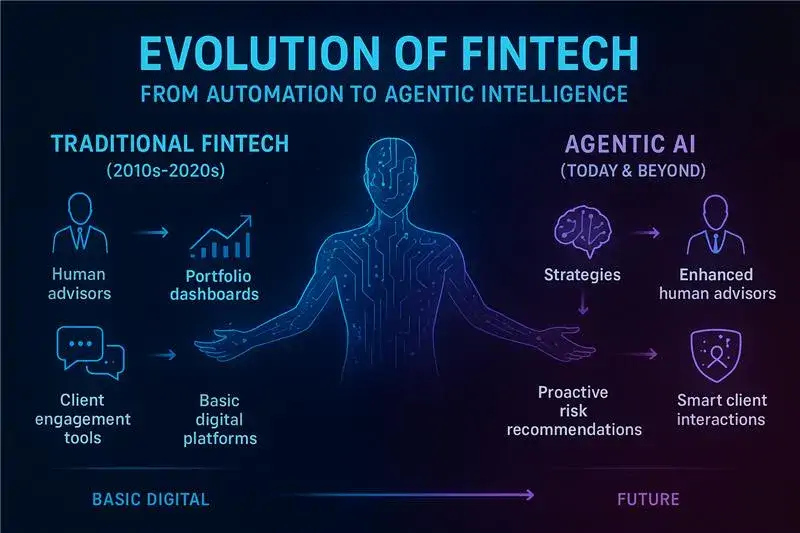 EVOLUTION OF FINTECH
FROM AUTOMATION TO AGENTIC INTELLIGENCE

TRADITIONAL FINTECH
(2010s-2020s)

Human advisors

Portfolio dashboards

Client engagement tools

Basic digital platforms

AGENTIC AI
(TODAY & BEYOND)

Strategies

Enhanced human advisors

Proactive risk recommendations

Smart client interactions

BASIC DIGITAL

FUTURE